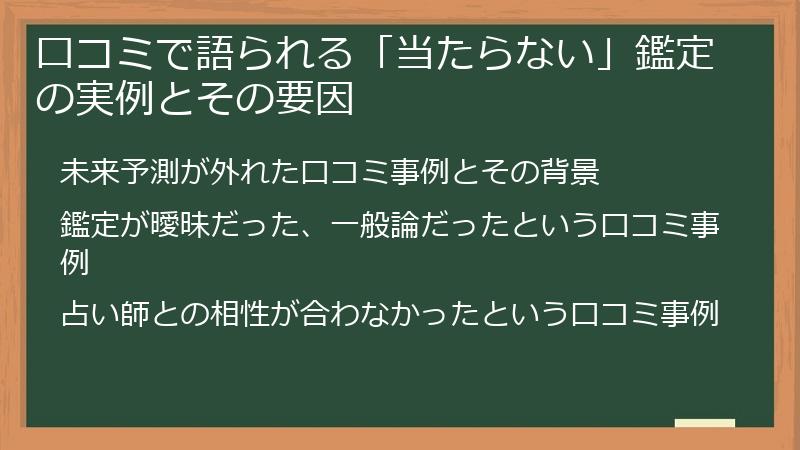 口コミで語られる「当たらない」鑑定の実例とその要因

未来予測が外れた口コミ事例とその背景

鑑定が曖昧だった、一般論だったという口コミ事例

占い師との相性が合わなかったという口コミ事例